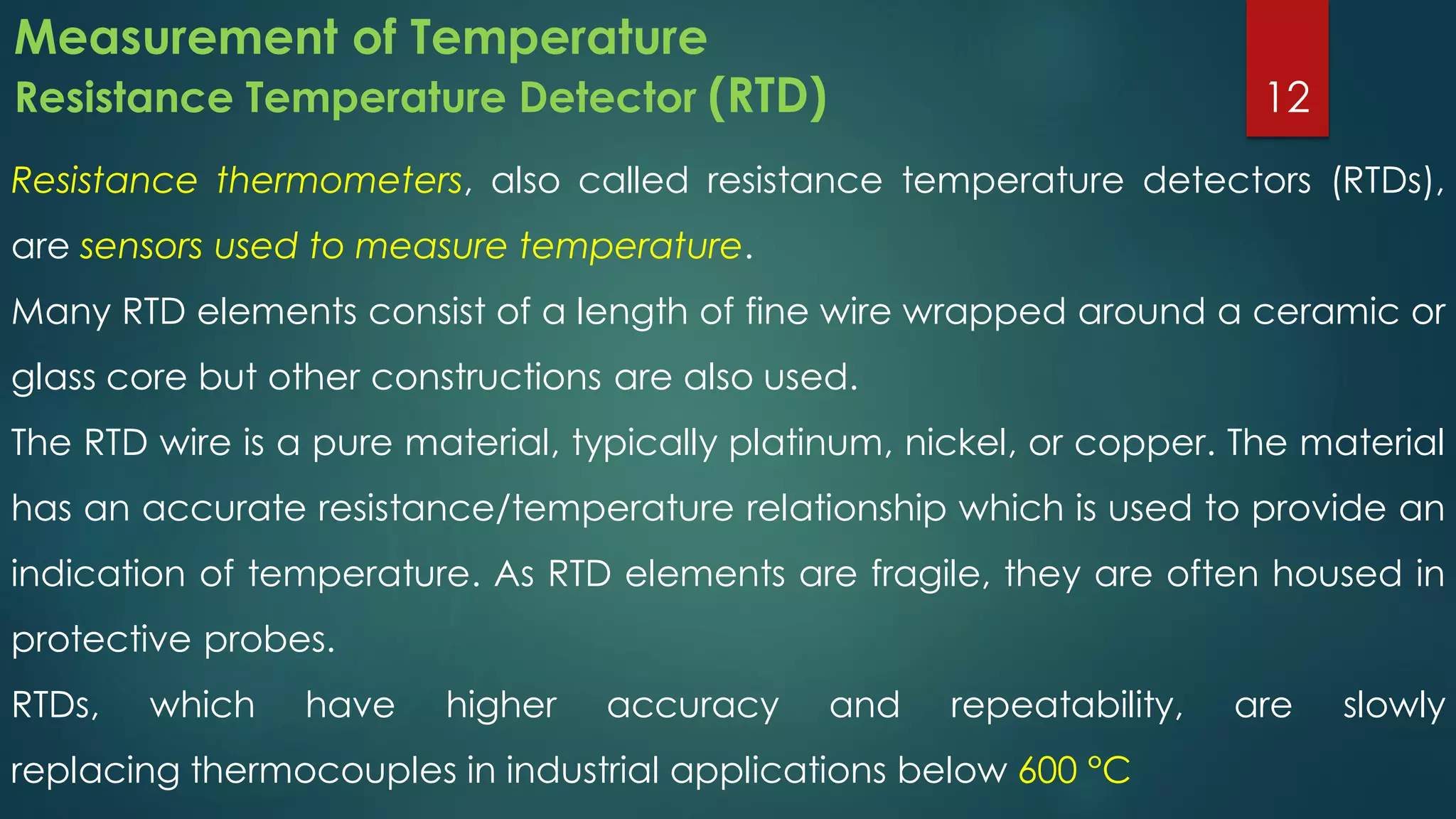 Measurement of Temperature
Resistance Temperature Detector (RTD)

12

Resistance thermometers, also called resistance temperature detectors (RTDs), are sensors used to measure temperature.

Many RTD elements consist of a length of fine wire wrapped around a ceramic or glass core but other constructions are also used.

The RTD wire is a pure material, typically platinum, nickel, or copper. The material has an accurate resistance/temperature relationship which is used to provide an indication of temperature. As RTD elements are fragile, they are often housed in protective probes.

RTDs, which have higher accuracy and repeatability, are slowly replacing thermocouples in industrial applications below 600 °C